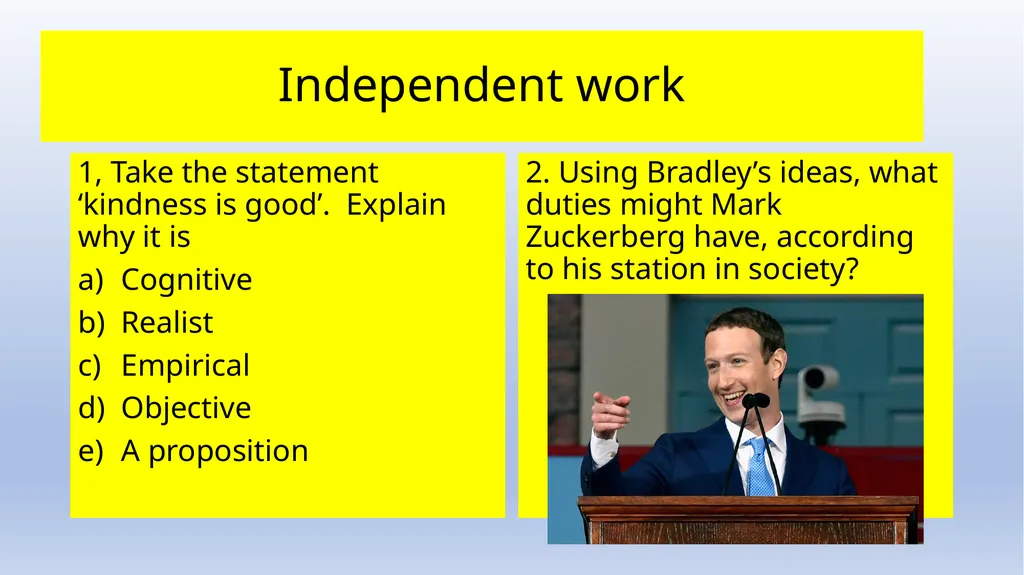 Independent work

1, Take the statement ‘kindness is good’. Explain why it is

a) Cognitive
b) Realist
c) Empirical
d) Objective
e) A proposition

2. Using Bradley’s ideas, what duties might Mark Zuckerberg have, according to his station in society?